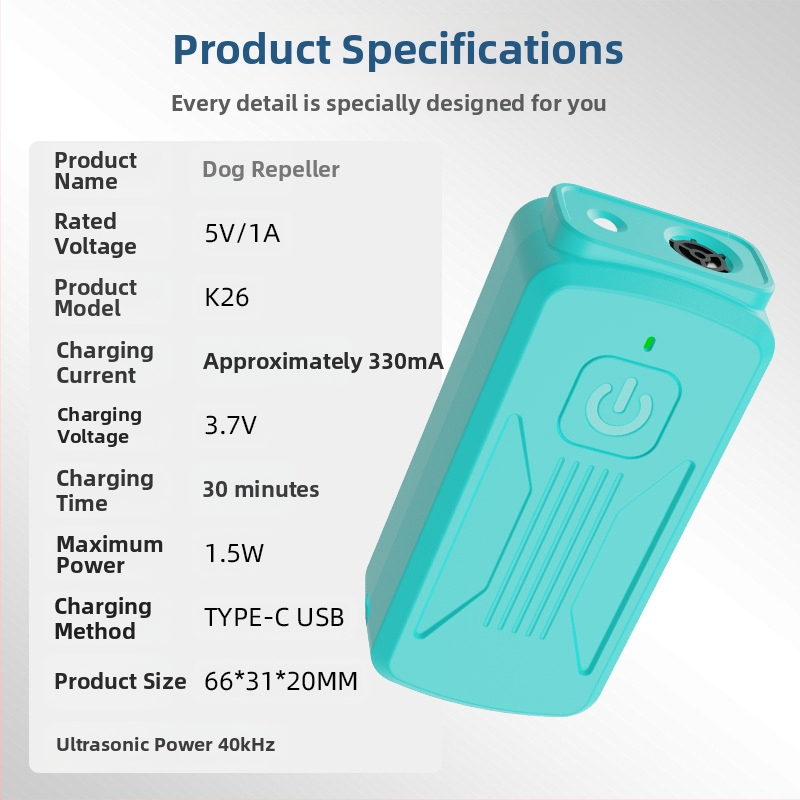 Product Specifications

Every detail is specially designed for you

| Product Name | Dog Repeller |
|---|---|
| Rated Voltage | 5V/1A |
| Product Model | K26 |
| Charging Current | Approximately 330mA |
| Charging Voltage | 3.7V |
| Charging Time | 30 minutes |
| Maximum Power | 1.5W |
| Charging Method | TYPE-C USB |
| Product Size | 66*31*20MM |

Ultrasonic Power 40kHz